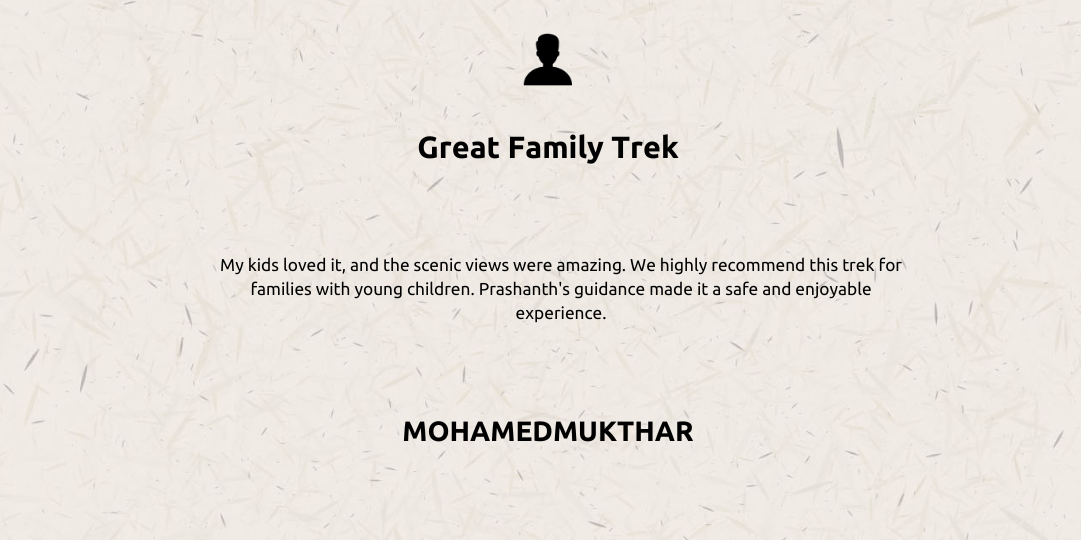 Great Family Trek

My kids loved it, and the scenic views were amazing. We highly recommend this trek for families with young children. Prashanth's guidance made it a safe and enjoyable experience.

MOHAMEDMUKTHAR